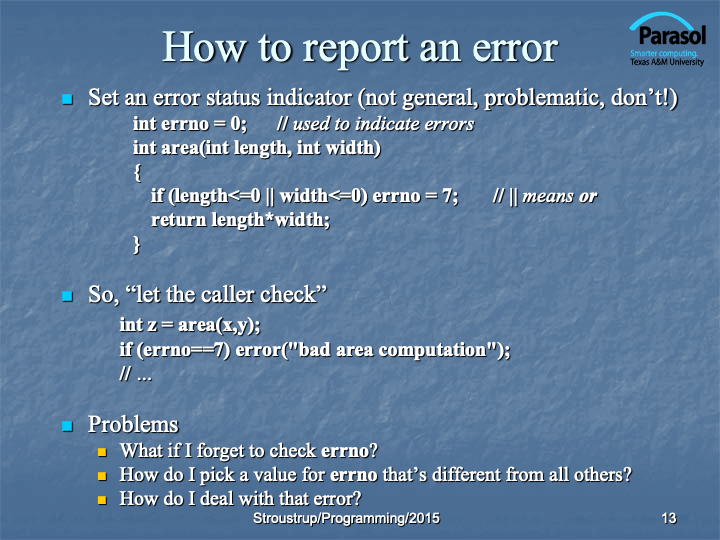 How to report an error

Parasol
Smarter computing.
Texas A&M University

Set an error status indicator (not general, problematic, don't!)

int errno = 0; // used to indicate errors
int area(int length, int width)
{
if (length<=0 || width<=0) errno = 7; // || means or
return length*width;
}

So, "let the caller check"

int z = area(x,y);
if (errno==7) error("bad area computation");
// …

Problems

What if I forget to check errno?

How do I pick a value for errno that's different from all others?

How do I deal with that error?

Stroustrup/Programming/2015

13